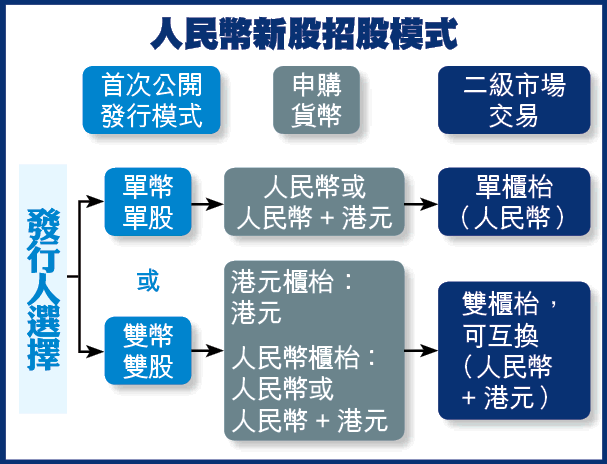 人民幣新股招股模式

首次公開發行模式

申購貨幣

二級市場交易

發行人選擇

單幣單股

人民幣或人民幣 + 港元

單櫃枱（人民幣）

或

雙幣雙股

港元櫃枱：港元

人民幣櫃枱：人民幣或人民幣 + 港元

雙櫃枱，可互換（人民幣 + 港元）